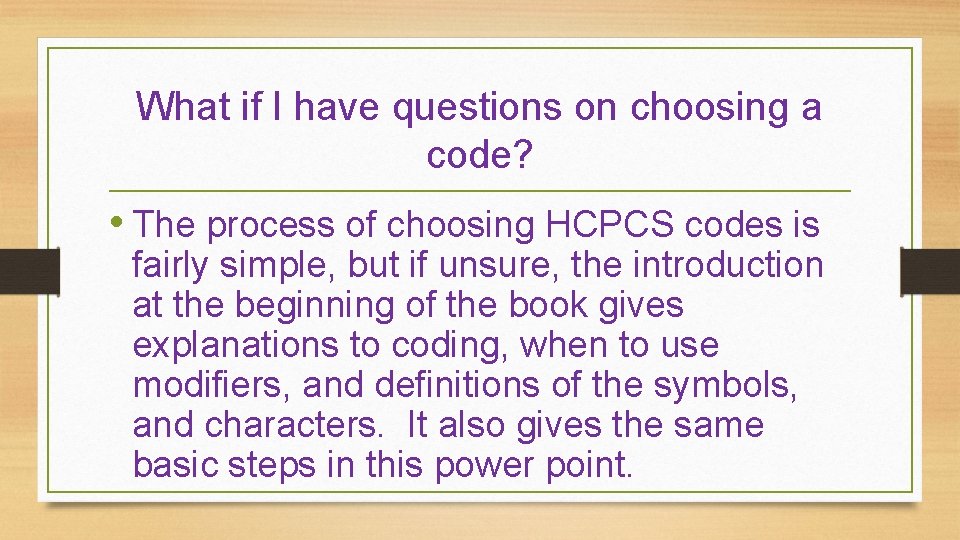 What if I have questions on choosing a code?

• The process of choosing HCPCS codes is fairly simple, but if unsure, the introduction at the beginning of the book gives explanations to coding, when to use modifiers, and definitions of the symbols, and characters.  It also gives the same basic steps in this power point.